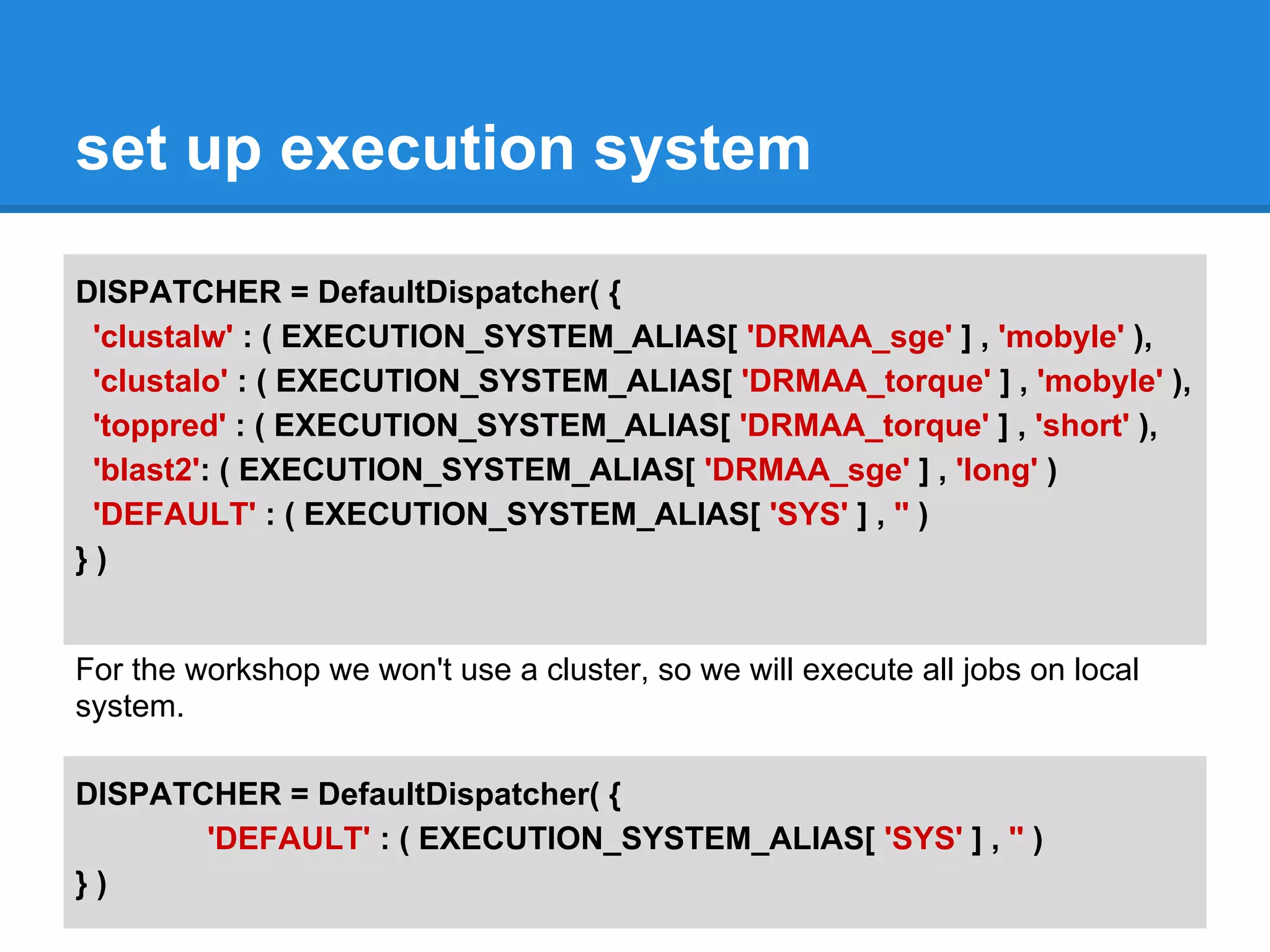 set up execution system

DISPATCHER = DefaultDispatcher( {
'clustalw' : ( EXECUTION_SYSTEM_ALIAS[ 'DRMAA_sge' ] , 'mobyle' ),
'clustalo' : ( EXECUTION_SYSTEM_ALIAS[ 'DRMAA_torque' ] , 'mobyle' ),
'toppred' : ( EXECUTION_SYSTEM_ALIAS[ 'DRMAA_torque' ] , 'short' ),
'blast2': ( EXECUTION_SYSTEM_ALIAS[ 'DRMAA_sge' ] , 'long' )
'DEFAULT' : ( EXECUTION_SYSTEM_ALIAS[ 'SYS' ] , '' )
} )

For the workshop we won't use a cluster, so we will execute all jobs on local system.

DISPATCHER = DefaultDispatcher( {
'DEFAULT' : ( EXECUTION_SYSTEM_ALIAS[ 'SYS' ] , '' )
} )